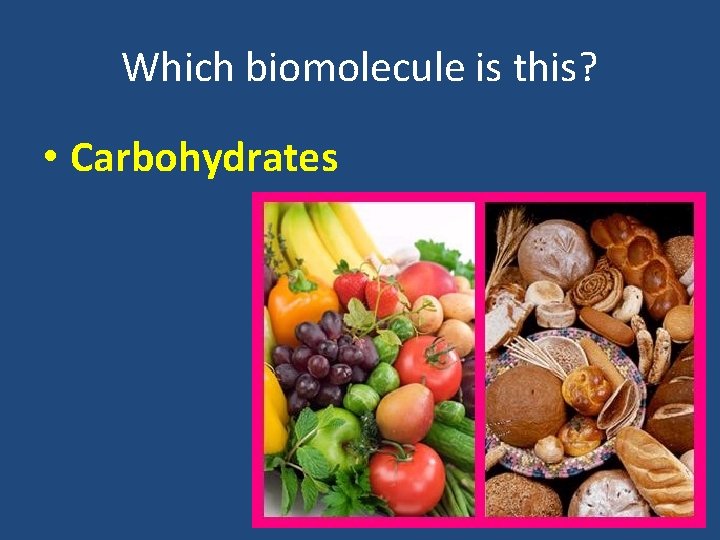 Which biomolecule is this?

• Carbohydrates